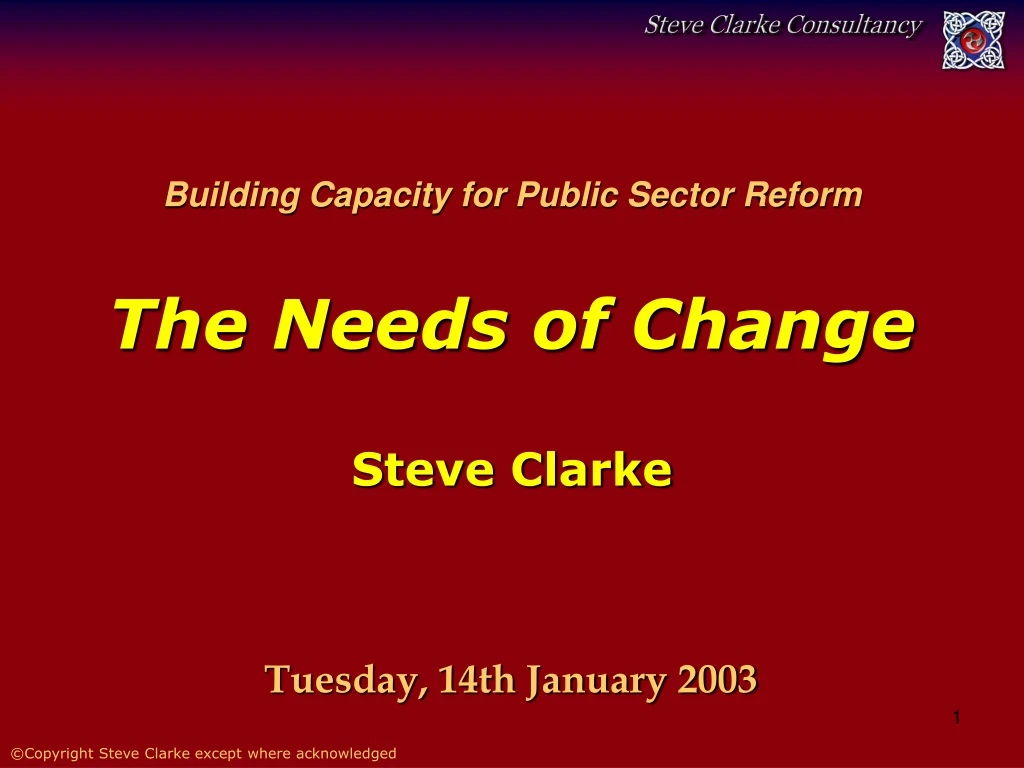 Steve Clarke Consultancy

Building Capacity for Public Sector Reform

The Needs of Change

Steve Clarke

Tuesday, 14th January 2003

1

©Copyright Steve Clarke except where acknowledged